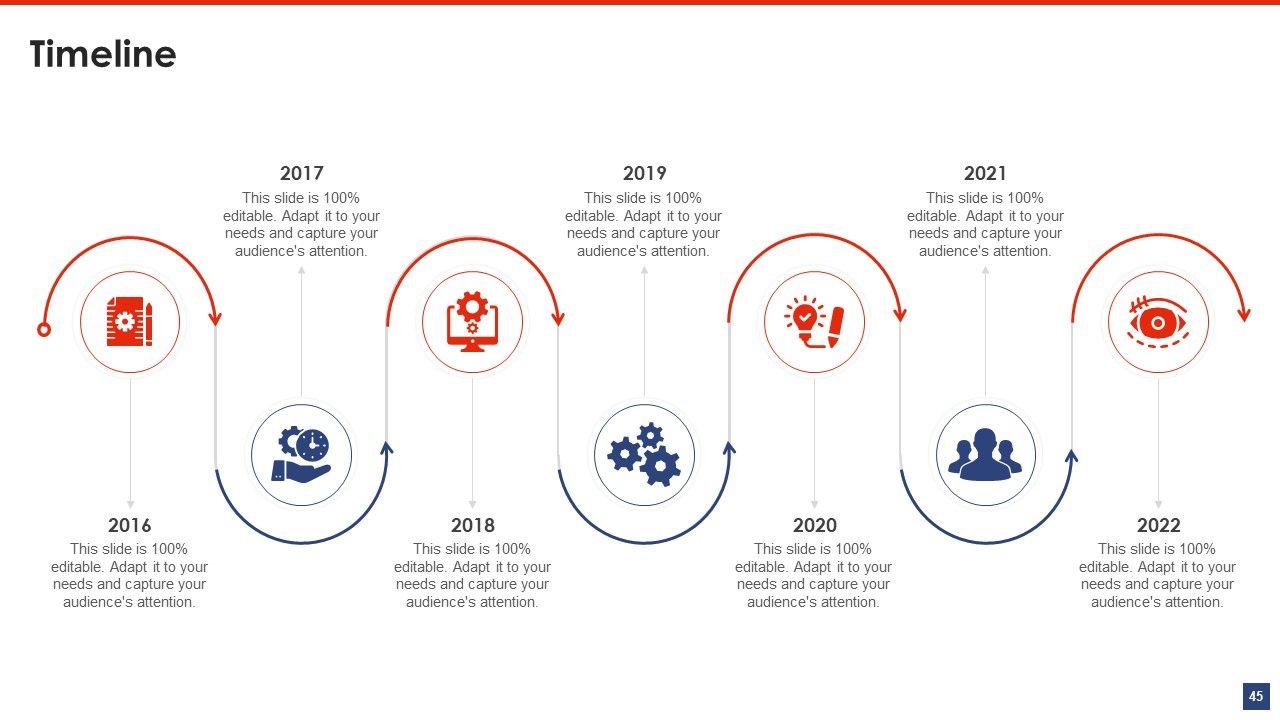 Timeline

2017
This slide is 100% editable. Adapt it to your needs and capture your audience's attention.

2019
This slide is 100% editable. Adapt it to your needs and capture your audience's attention.

2021
This slide is 100% editable. Adapt it to your needs and capture your audience's attention.

2016
This slide is 100% editable. Adapt it to your needs and capture your audience's attention.

2018
This slide is 100% editable. Adapt it to your needs and capture your audience's attention.

2020
This slide is 100% editable. Adapt it to your needs and capture your audience's attention.

2022
This slide is 100% editable. Adapt it to your needs and capture your audience's attention.

45